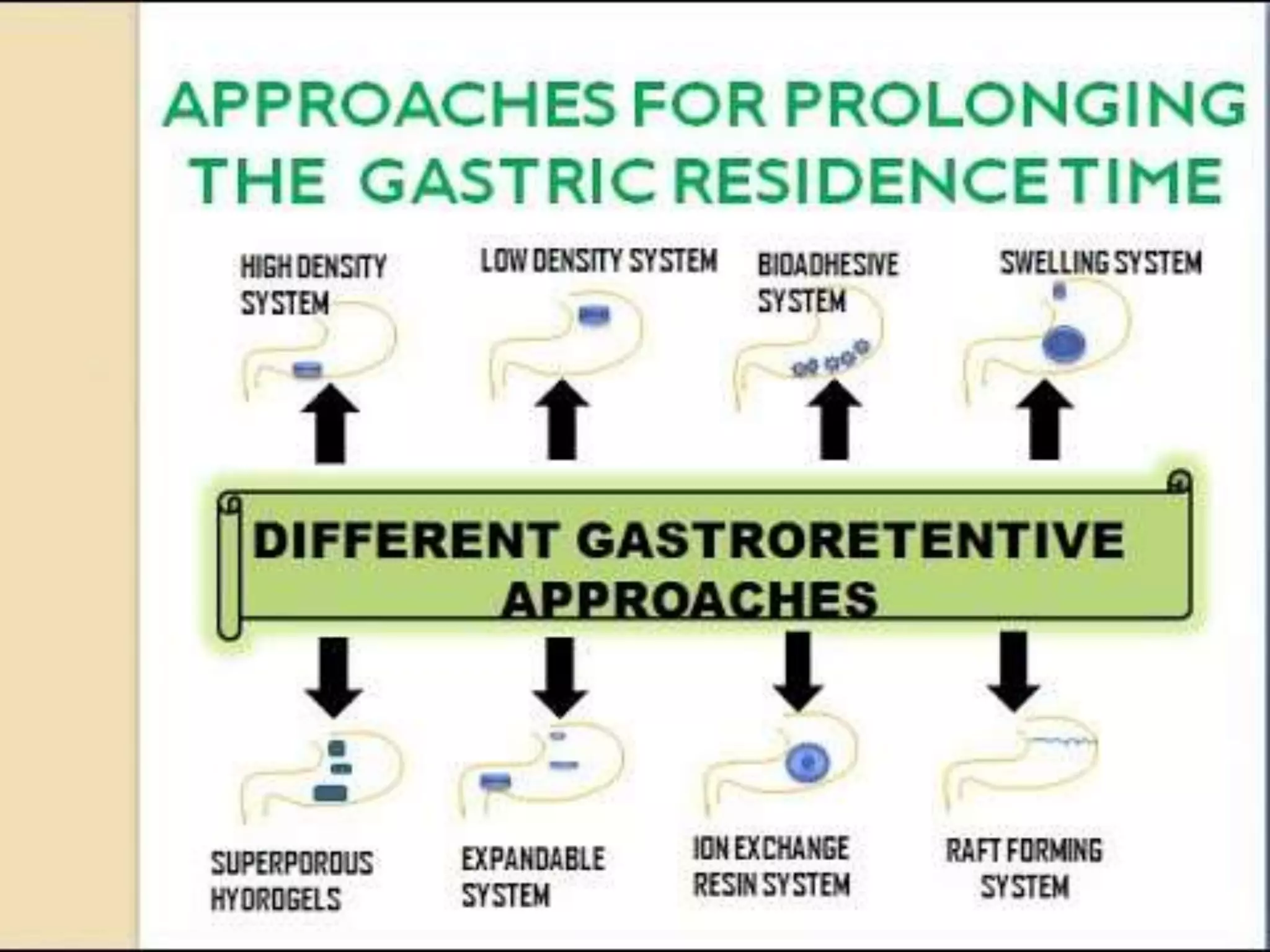 APPROACHES FOR PROLONGING THE GASTRIC RESIDENCE TIME

HIGH DENSITY SYSTEM

LOW DENSITY SYSTEM

BIOADHESIVE SYSTEM

SWELLING SYSTEM

DIFFERENT GASTRORETENTIVE APPROACHES

SUPERPOROUS HYDROGELS

EXPANDABLE SYSTEM

ION EXCHANGE RESIN SYSTEM

RAFT FORMING SYSTEM